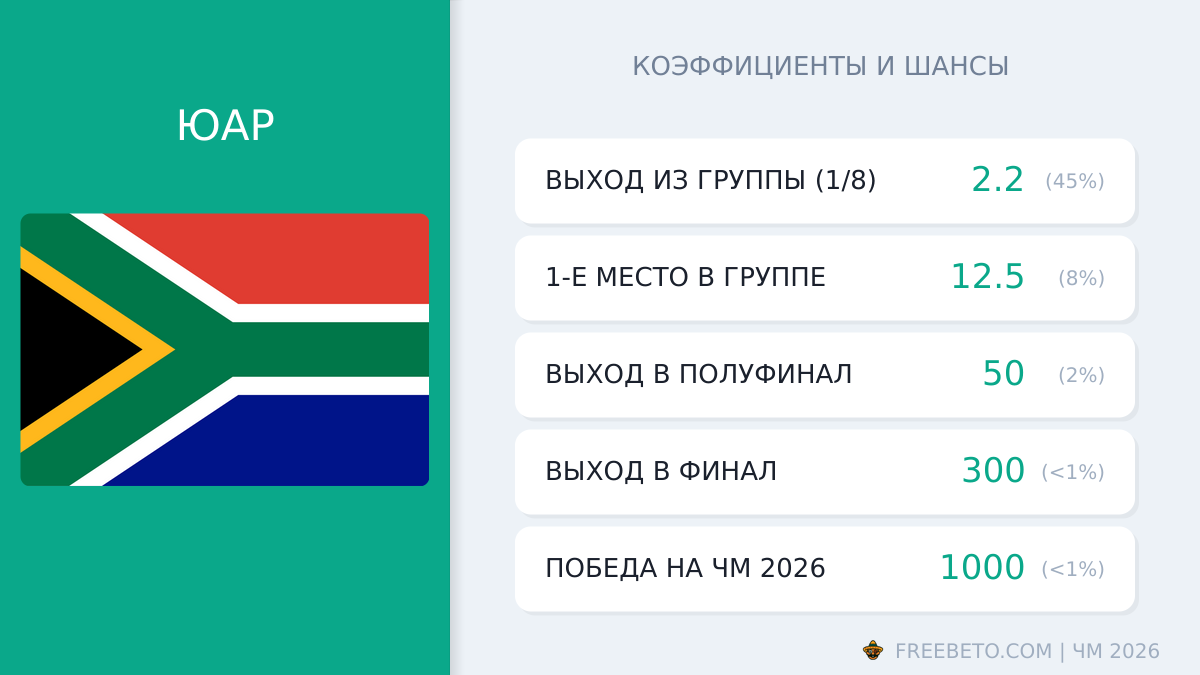 ЮАР

КОЭФФИЦИЕНТЫ И ШАНСЫ

ВЫХОД ИЗ ГРУППЫ (1/8) 2.2 (45%)

1-Е МЕСТО В ГРУППЕ 12.5 (8%)

ВЫХОД В ПОЛУФИНАЛ 50 (2%)

ВЫХОД В ФИНАЛ 300 (<1%)

ПОБЕДА НА ЧМ 2026 1000 (<1%)

FREEBETO.COM | ЧМ 2026